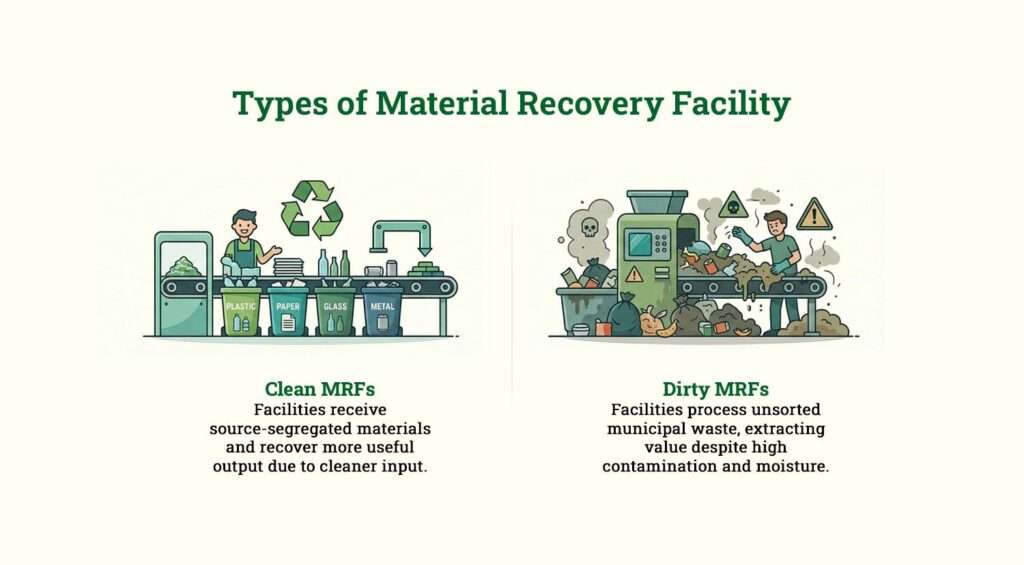 Types of Material Recovery Facility

PLASTIC PAPER GLASS METAL

Clean MRFs
Facilities receive source-segregated materials and recover more useful output due to cleaner input.

Dirty MRFs
Facilities process unsorted municipal waste, extracting value despite high contamination and moisture.